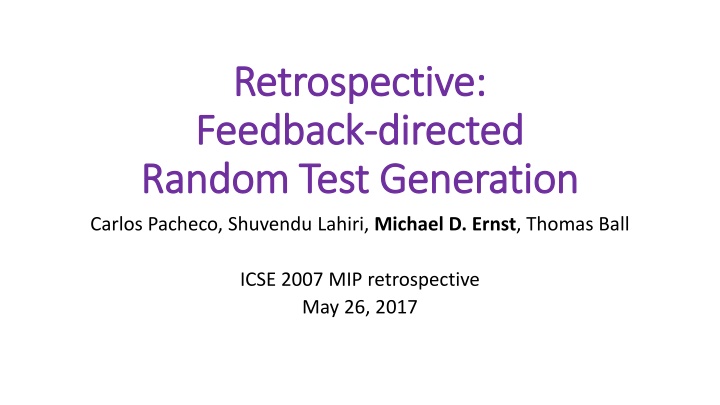 Retrospective:
Feedback-directed
Random Test Generation

Carlos Pacheco, Shuvendu Lahiri, Michael D. Ernst, Thomas Ball

ICSE 2007 MIP retrospective
May 26, 2017